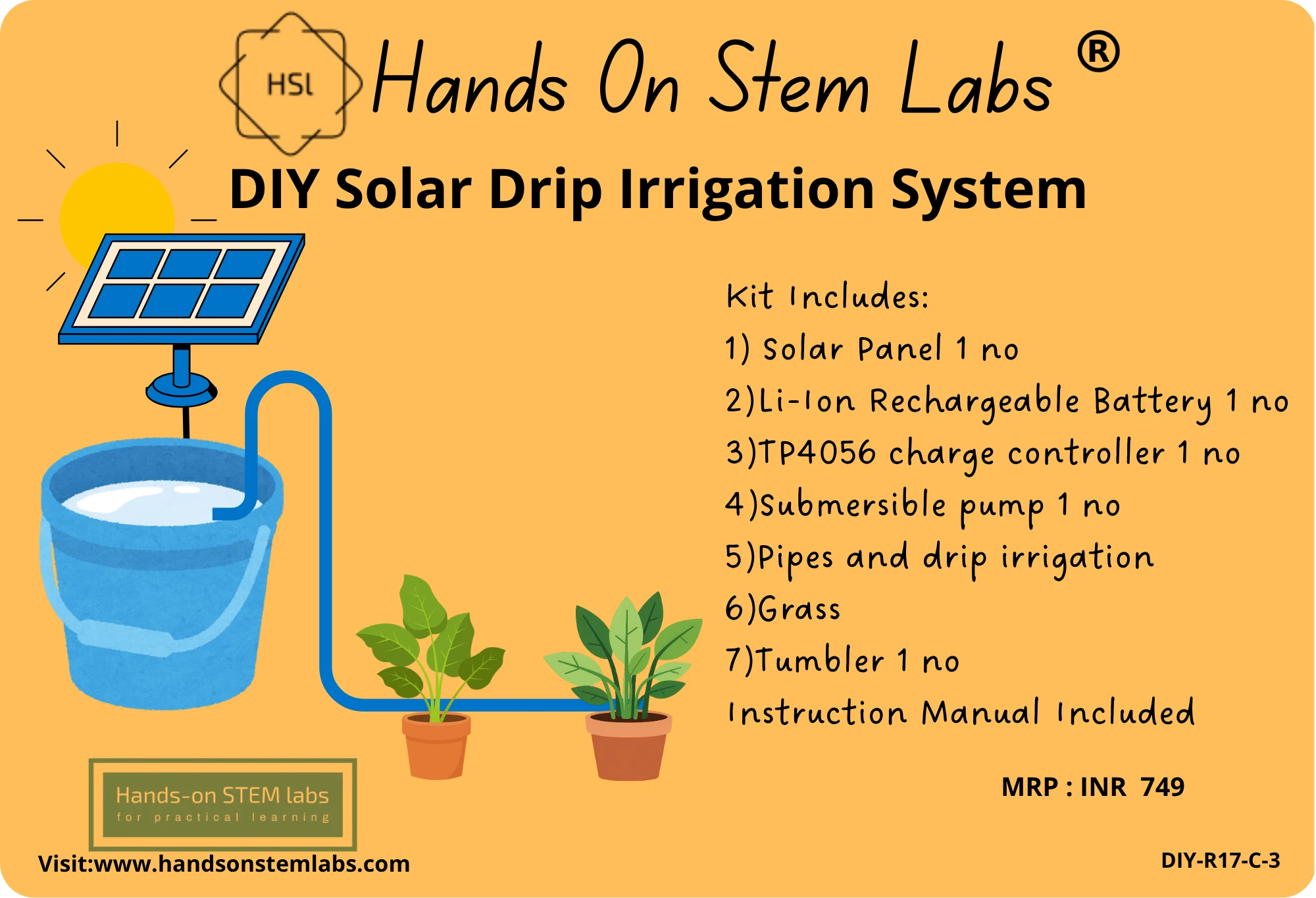 HSL

Hands On Stem Labs ®

DIY Solar Drip Irrigation System

Kit Includes:
1) Solar Panel 1 no
2)Li-Ion Rechargeable Battery 1 no
3)TP4056 charge controller 1 no
4)Submersible pump 1 no
5)Pipes and drip irrigation
6)Grass
7)Tumbler 1 no
Instruction Manual Included

MRP : INR 749

Hands-on STEM labs
for practical learning

Visit:www.handsonstemlabs.com

DIY-R17-C-3